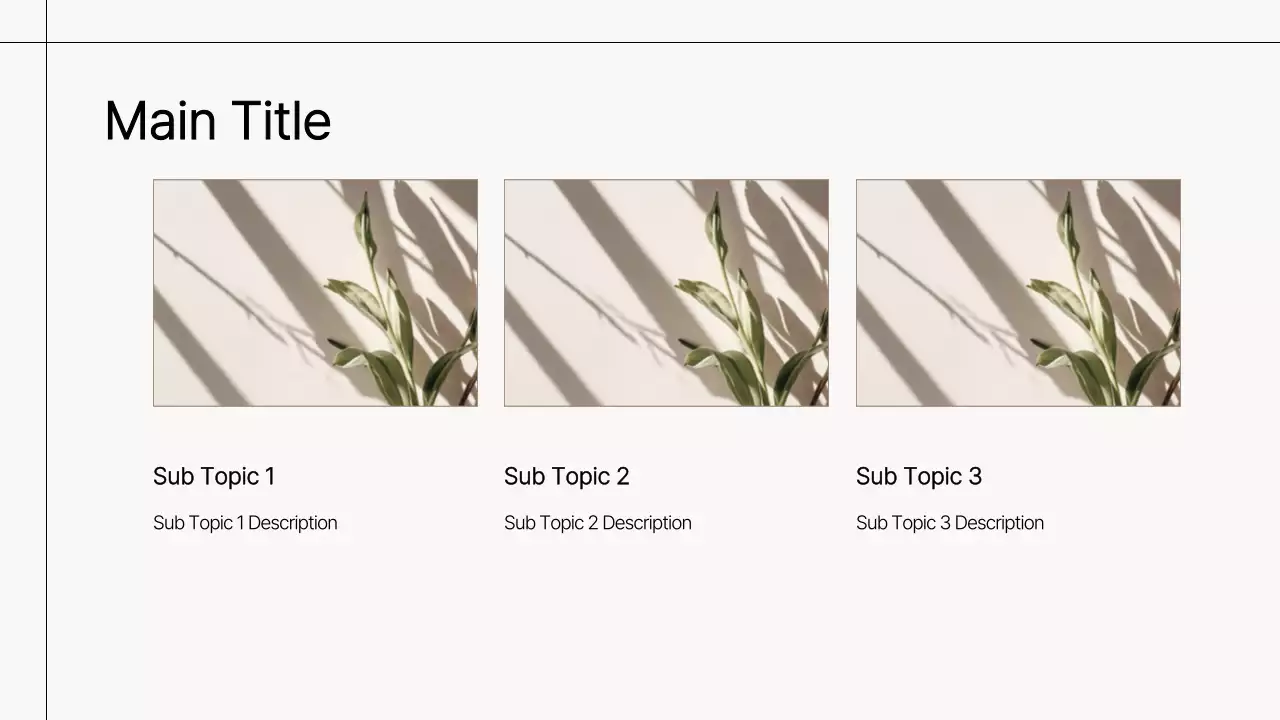 Main Title

Sub Topic 1

Sub Topic 1 Description

Sub Topic 2

Sub Topic 2 Description

Sub Topic 3

Sub Topic 3 Description